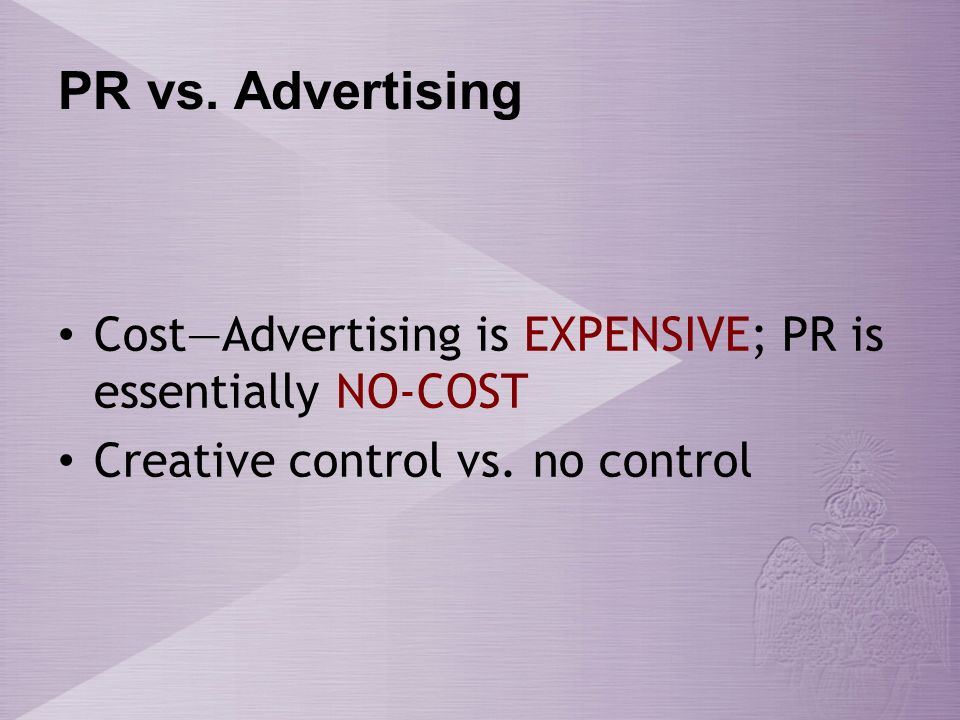 PR vs. Advertising

• Cost—Advertising is EXPENSIVE; PR is essentially NO-COST
• Creative control vs. no control